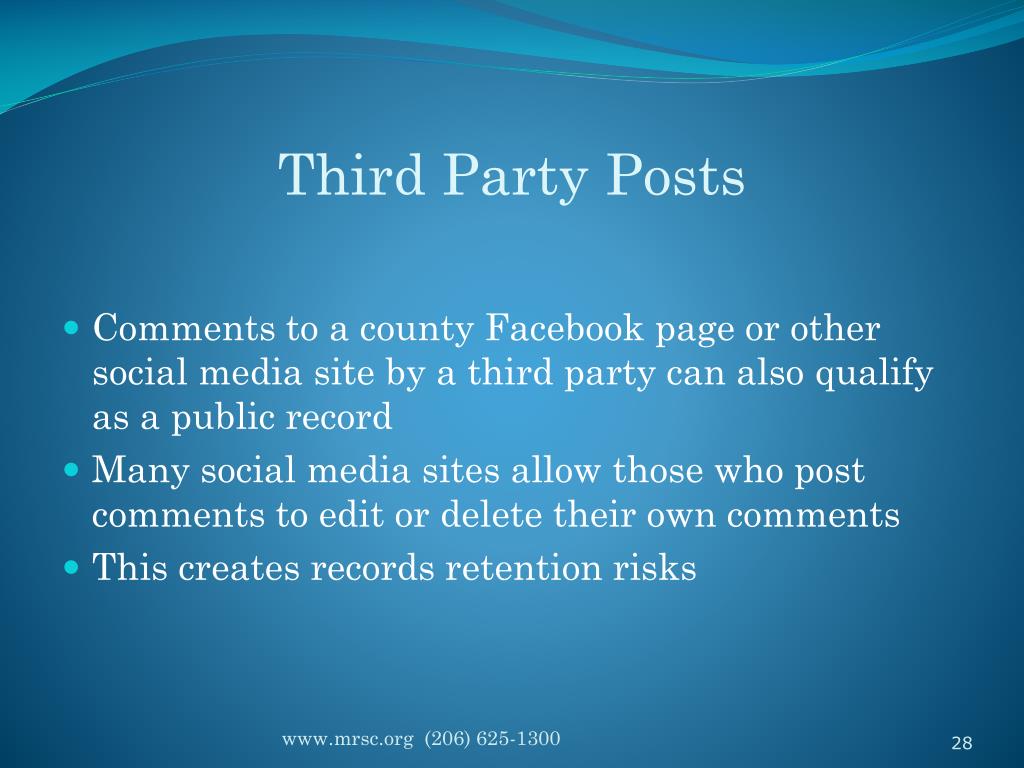 Third Party Posts

- Comments to a county Facebook page or other social media site by a third party can also qualify as a public record
- Many social media sites allow those who post comments to edit or delete their own comments
- This creates records retention risks

www.mrsc.org (206) 625-1300

28